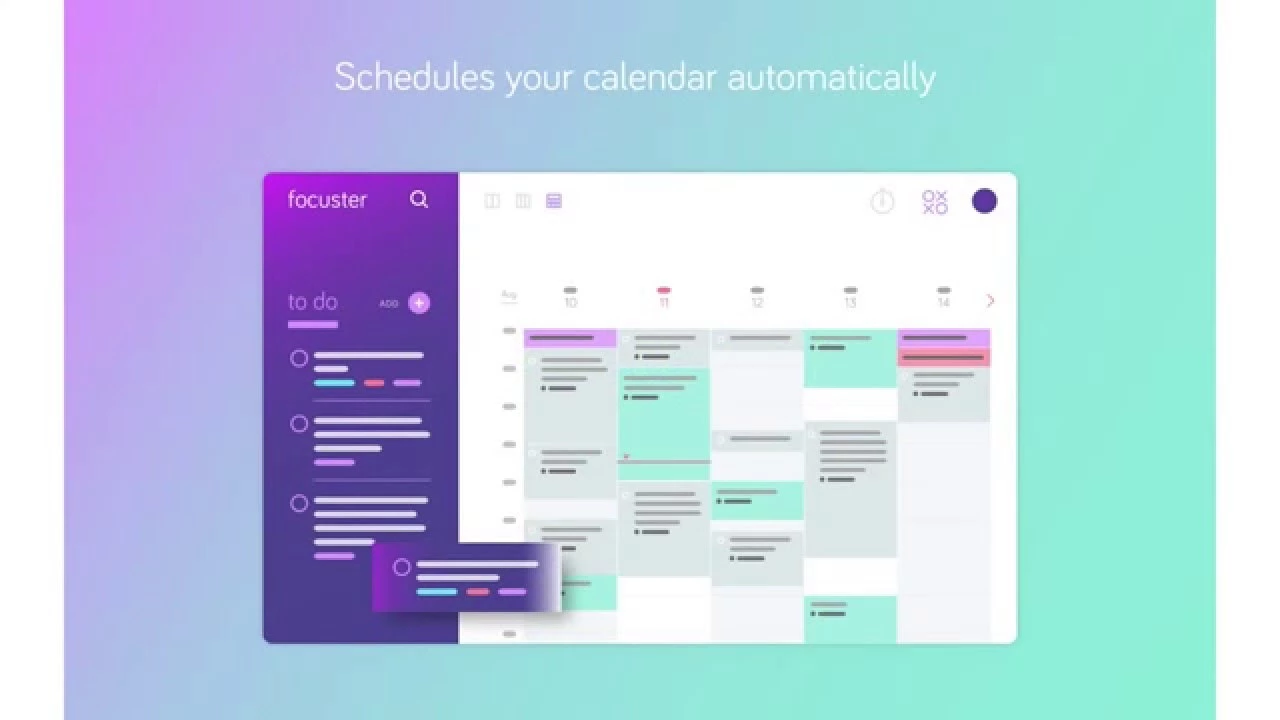 Schedules your calendar automatically

focuster

to do

ADD

Aug

10

11

12

13

14